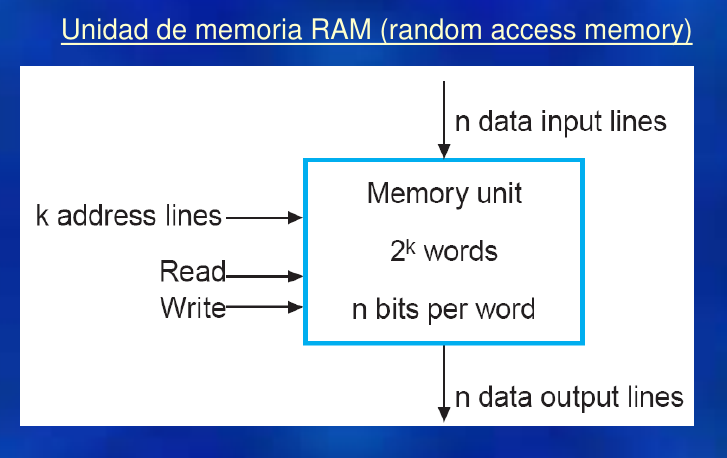 Unidad de memoria RAM (random access memory)

n data input lines

k address lines

Read

Write

Memory unit

$2^k$ words

n bits per word

n data output lines